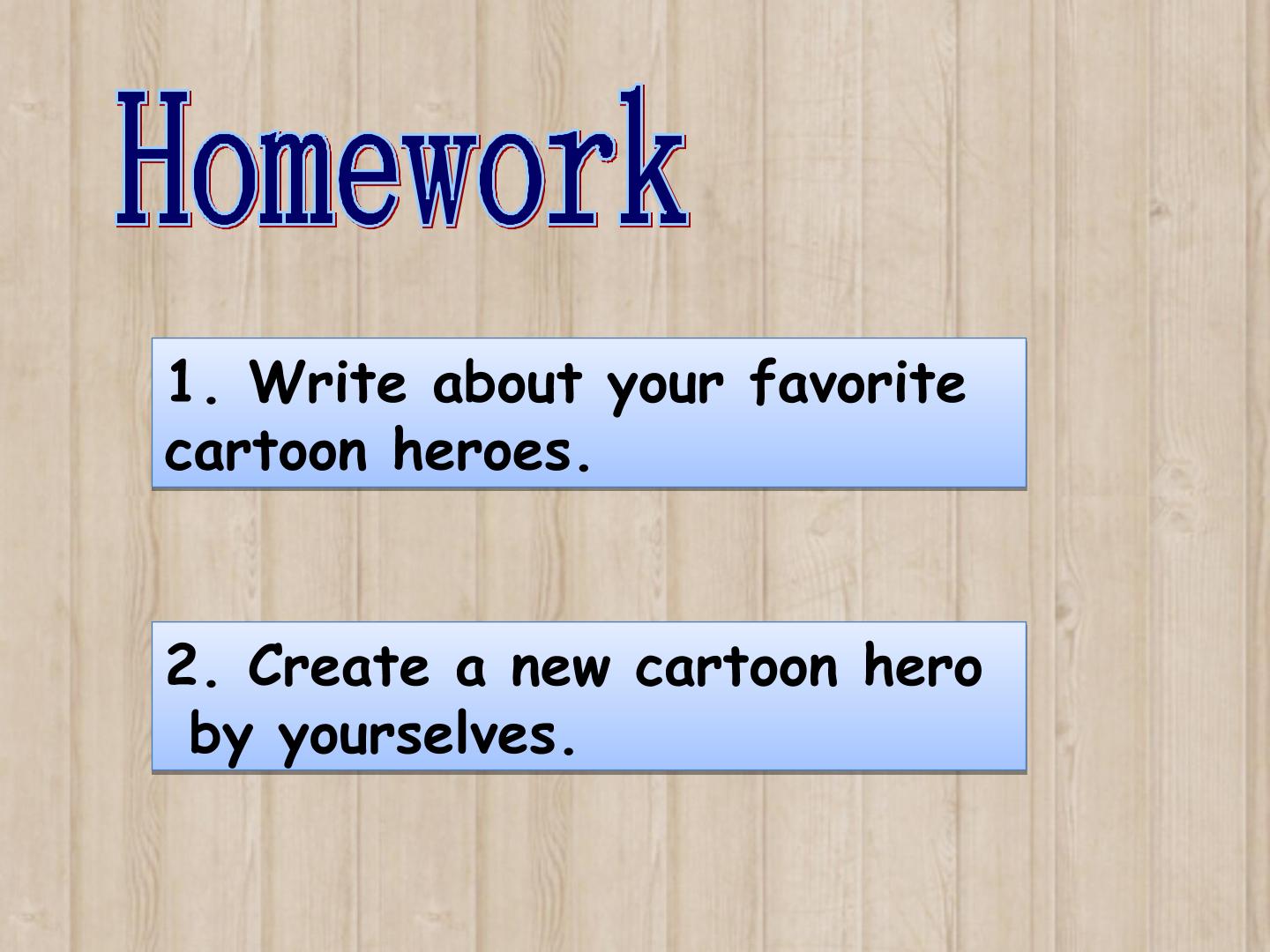 Homework

1. Write about your favorite cartoon heroes.

2. Create a new cartoon hero by yourselves.